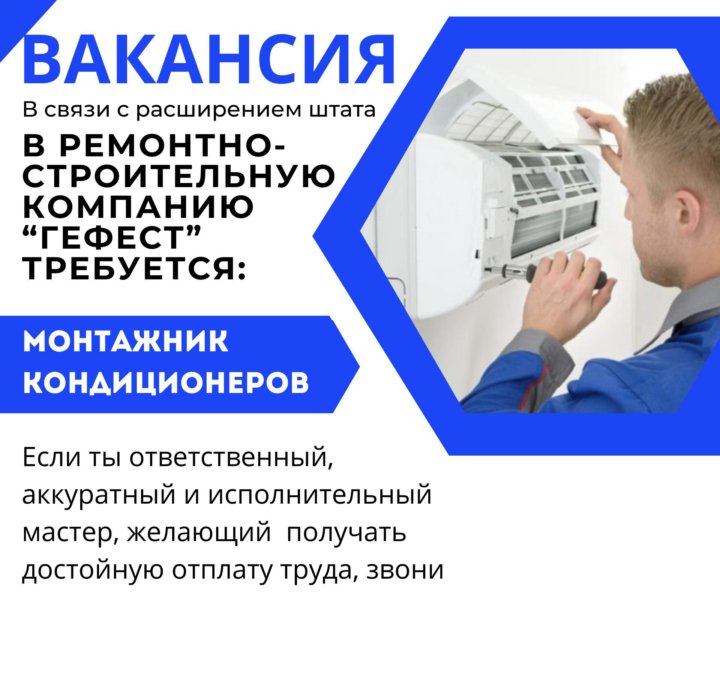 ВАКАНСИЯ

В связи с расширением штата

В РЕМОНТНО-СТРОИТЕЛЬНУЮ КОМПАНИЮ “ГЕФЕСТ” ТРЕБУЕТСЯ:

МОНТАЖНИК КОНДИЦИОНЕРОВ

Если ты ответственный, аккуратный и исполнительный мастер, желающий получать достойную отплату труда, звони